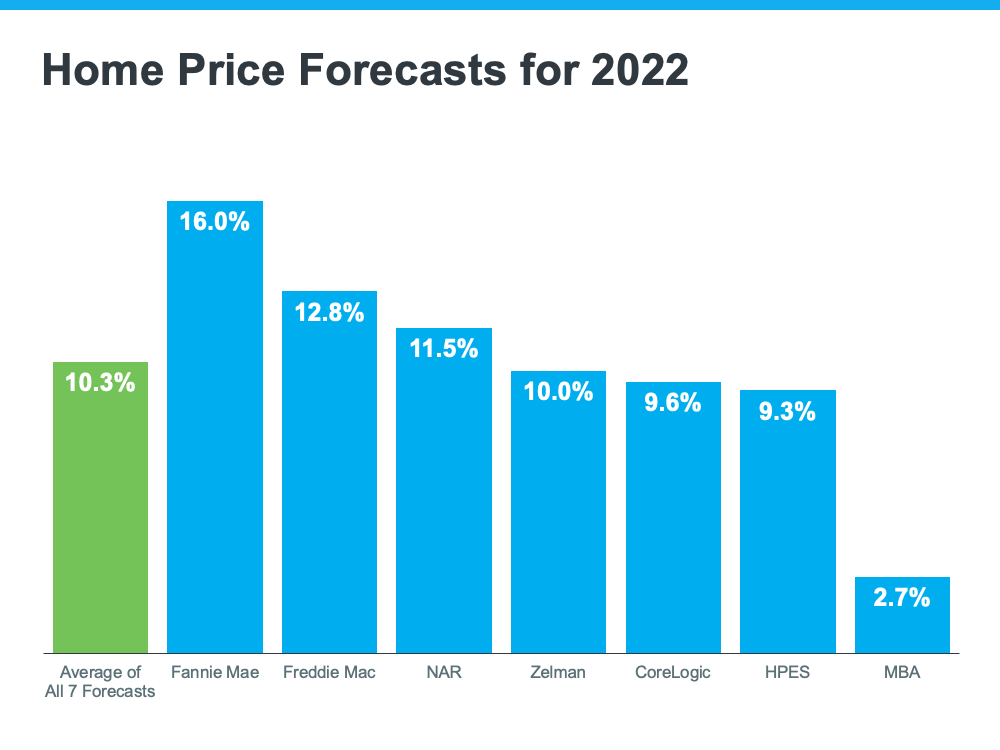 Home Price Forecasts for 2022

10.3%
16.0%
12.8%
11.5%
10.0%
9.6%
9.3%
2.7%

Average of All 7 Forecasts
Fannie Mae
Freddie Mac
NAR
Zelman
CoreLogic
HPES
MBA